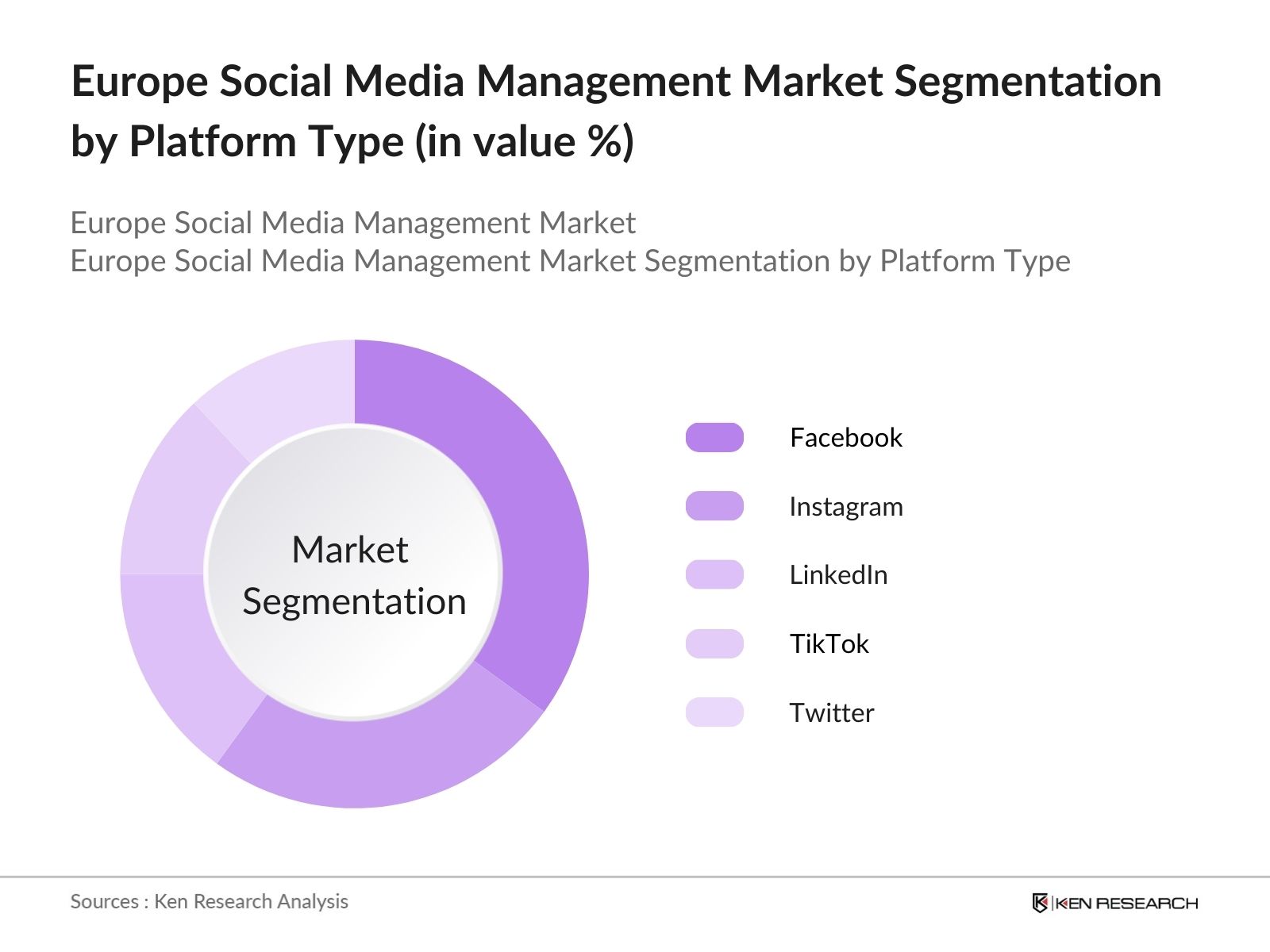 Europe Social Media Management Market Segmentation by Platform Type (in value %)

Europe Social Media Management Market
Europe Social Media Management Market Segmentation by Platform Type

Market Segmentation

Facebook
Instagram
LinkedIn
TikTok
Twitter

Sources : Ken Research Analysis

KEN RESEARCH